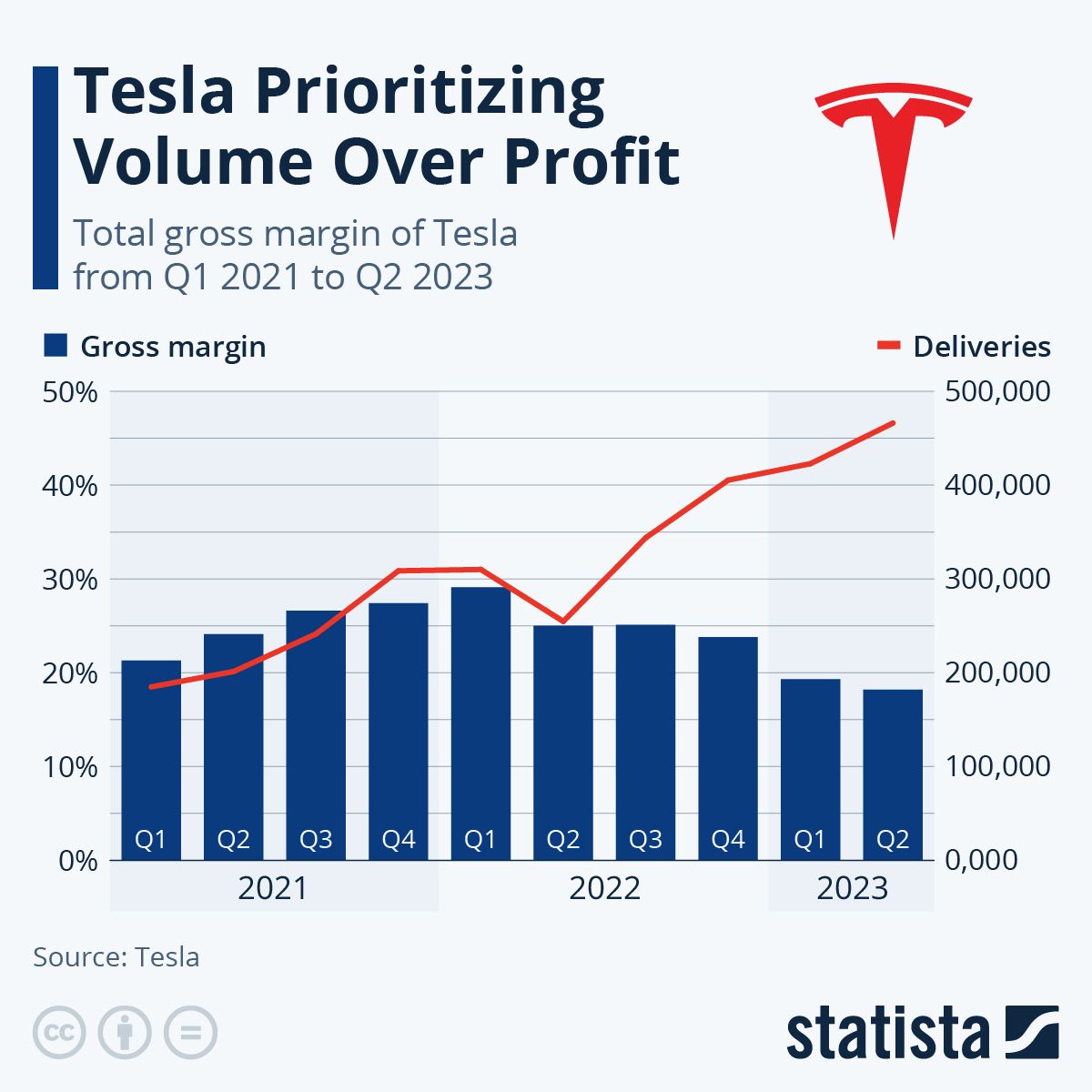 Tesla Prioritizing Volume Over Profit

Total gross margin of Tesla from Q1 2021 to Q2 2023

Gross margin

Deliveries

50%
40%
30%
20%
10%
0%

500,000
400,000
300,000
200,000
100,000
0,000

Q1 Q2 Q3 Q4 Q1 Q2 Q3 Q4 Q1 Q2

2021 2022 2023

Source: Tesla

statista